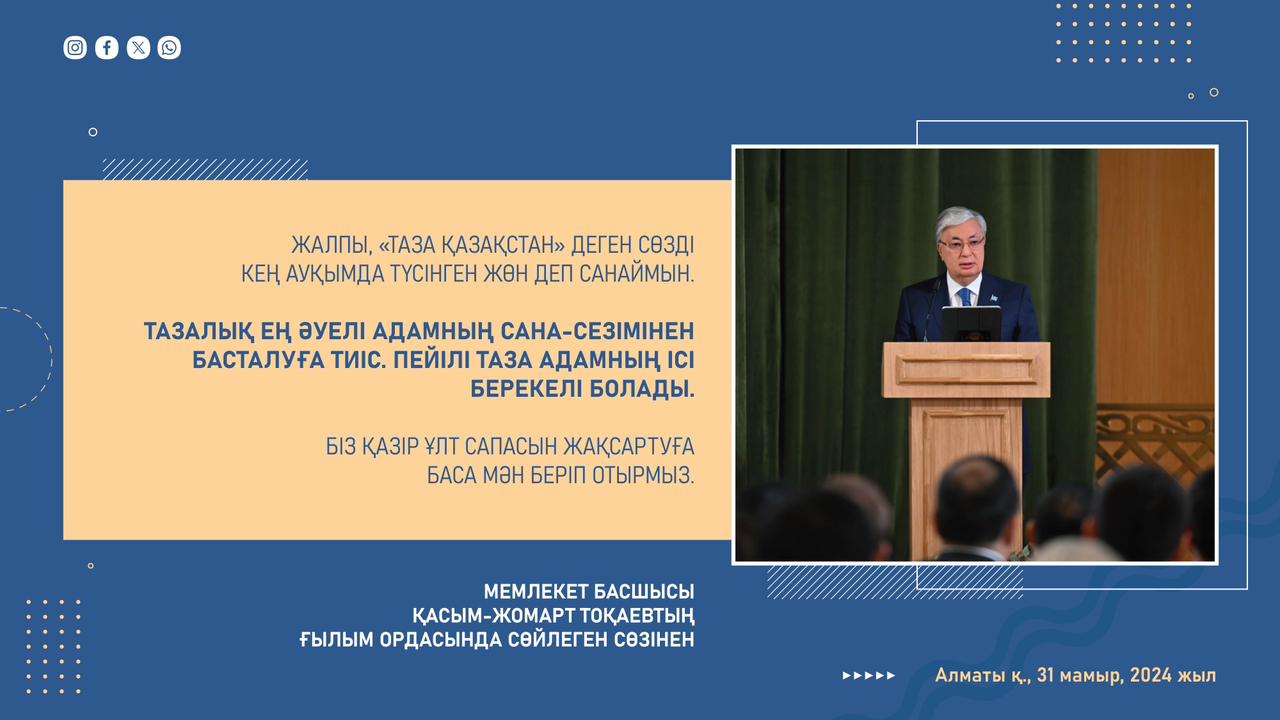 ЖАЛПЫ, «ТАЗА ҚАЗАҚСТАН» ДЕГЕН СӨЗДІ КЕҢ АУҚЫМДА ТҮСІНГЕН ЖӨН ДЕП САНАЙМЫН.

ТАЗАЛЫҚ ЕҢ ӘУЕЛІ АДАМНЫҢ САНА-СЕЗІМІНЕН БАСТАЛУҒА ТИІС. ПЕЙІЛІ ТАЗА АДАМНЫҢ ІСІ БЕРЕКЕЛІ БОЛАДЫ.

БІЗ ҚАЗІР ҰЛТ САПАСЫН ЖАҚСАРТУҒА БАСА МӘН БЕРІП ОТЫРМЫЗ.

МЕМЛЕКЕТ БАСШЫСЫ
ҚАСЫМ-ЖОМАРТ ТОҚАЕВТЫҢ
ҒЫЛЫМ ОРДАСЫНДА СӨЙЛЕГЕН СӨЗІНЕН

Алматы қ., 31 мамыр, 2024 жыл